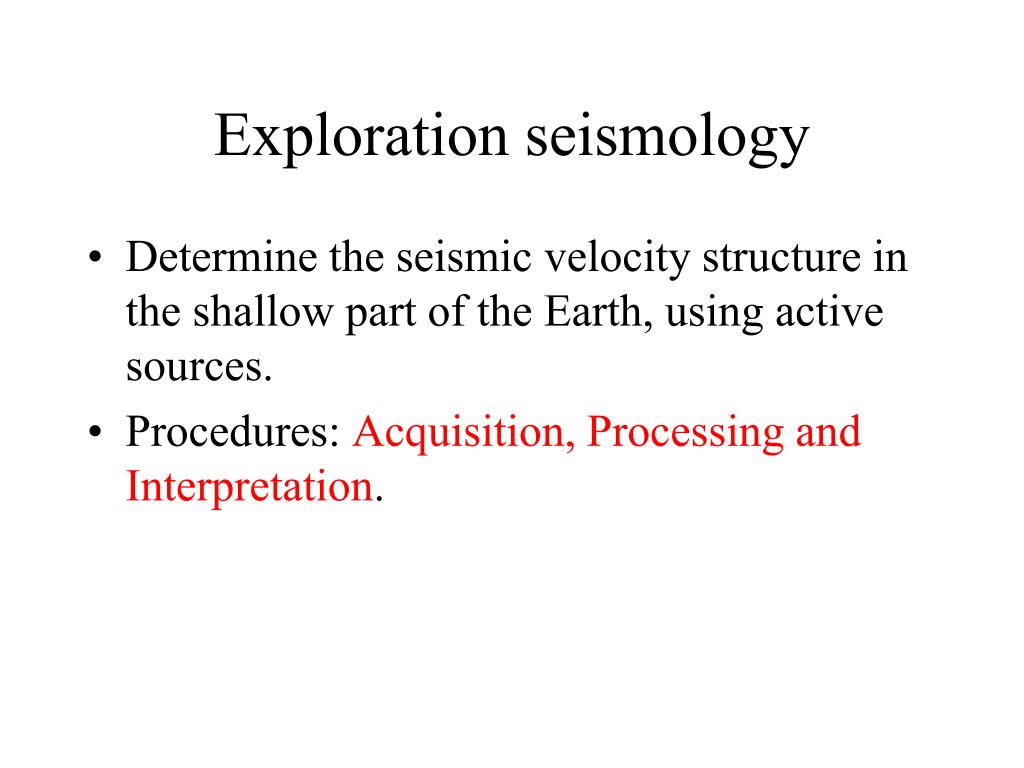 Exploration seismology

• Determine the seismic velocity structure in the shallow part of the Earth, using active sources.
• Procedures: Acquisition, Processing and Interpretation.